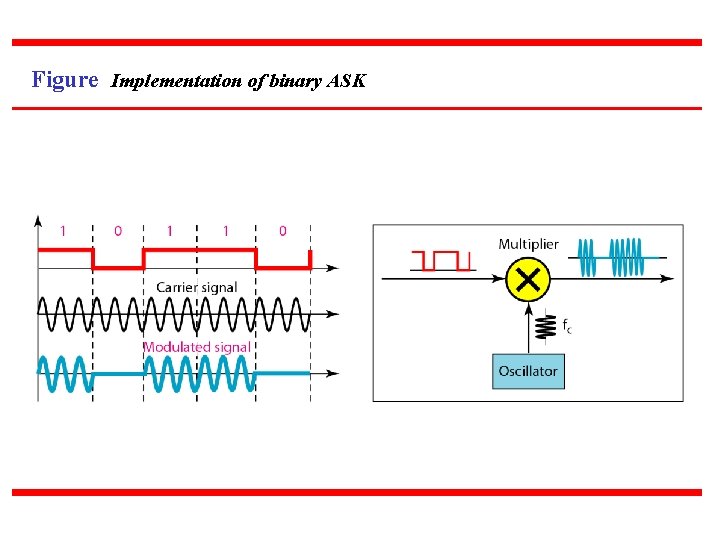 Figure Implementation of binary ASK

1 0 1 1 0

Carrier signal

Modulated signal

Multiplier

$f_c$

Oscillator